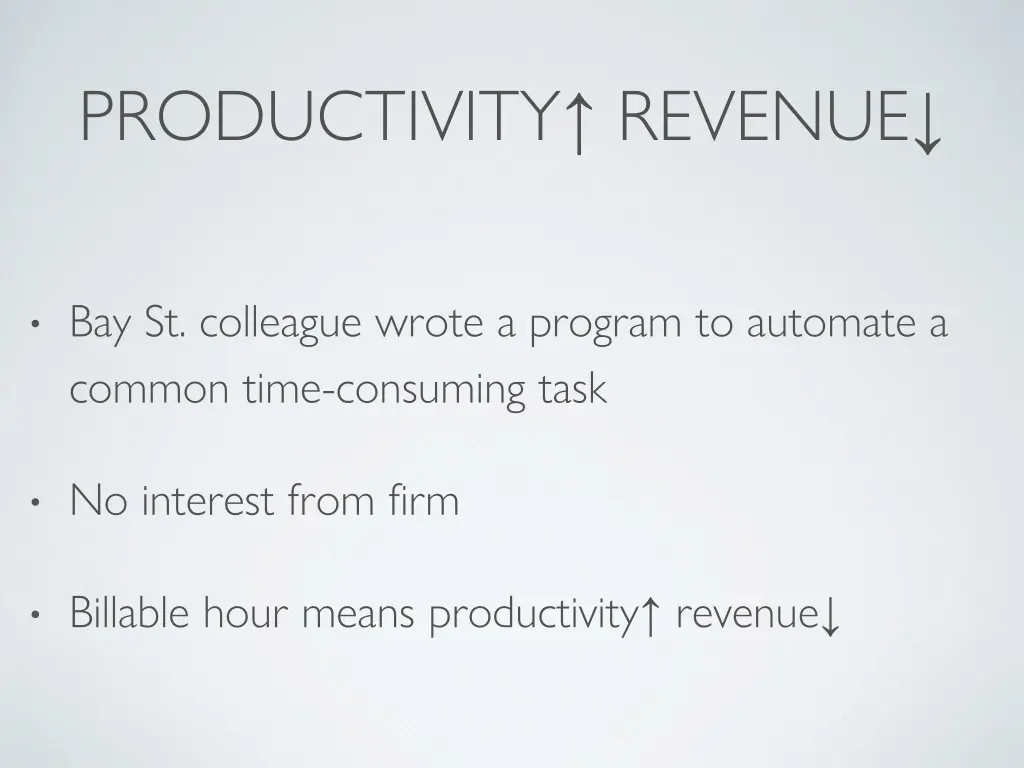 PRODUCTIVITY↑ REVENUE↓

• Bay St. colleague wrote a program to automate a common time-consuming task

• No interest from firm

• Billable hour means productivity↑ revenue↓